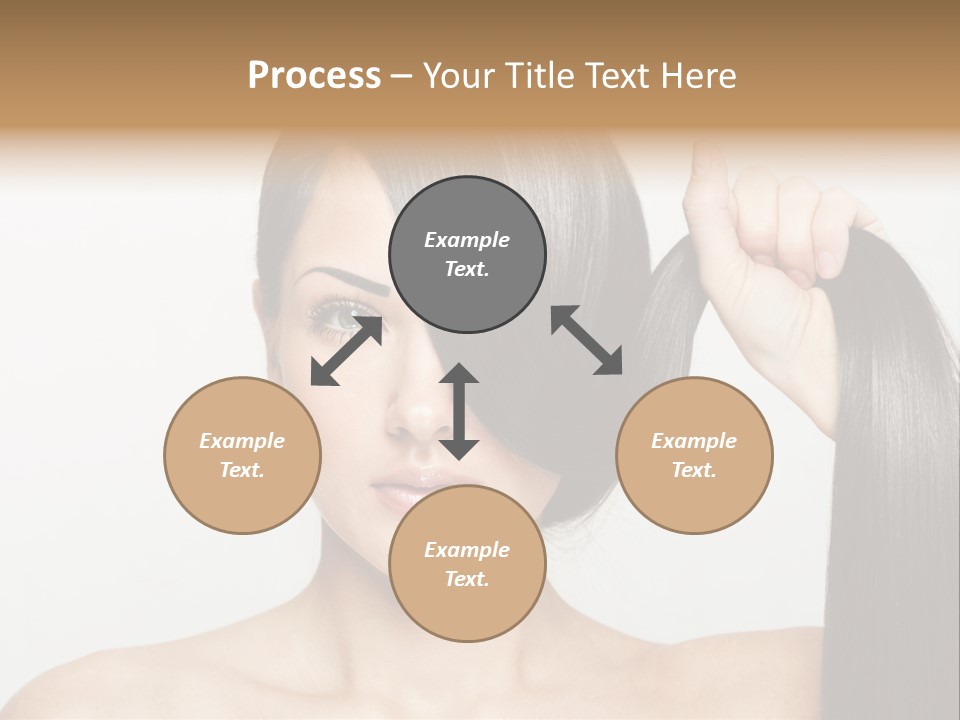 Process – Your Title Text Here

Example Text.

Example Text.

Example Text.

Example Text.